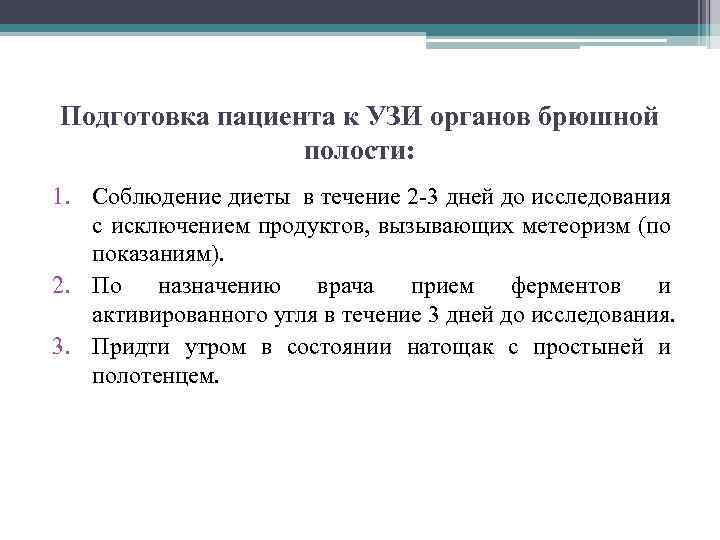 Подготовка пациента к УЗИ органов брюшной полости:

1. Соблюдение диеты в течение 2-3 дней до исследования с исключением продуктов, вызывающих метеоризм (по показаниям).
2. По назначению врача прием ферментов и активированного угля в течение 3 дней до исследования.
3. Придти утром в состоянии натощак с простыней и полотенцем.